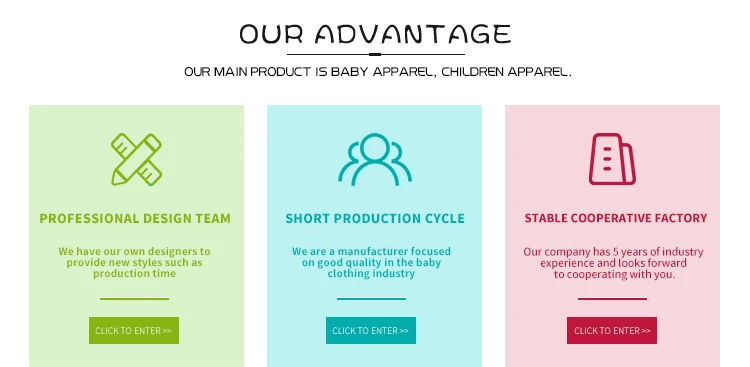 OUR ADVANTAGE

OUR MAIN PRODUCT IS BABY APPAREL, CHILDREN APPAREL.

PROFESSIONAL DESIGN TEAM

We have our own designers to provide new styles such as production time

CLICK TO ENTER >>

SHORT PRODUCTION CYCLE

We are a manufacturer focused on good quality in the baby clothing industry

CLICK TO ENTER >>

STABLE COOPERATIVE FACTORY

Our company has 5 years of industry experience and looks forward to cooperating with you.

CLICK TO ENTER >>